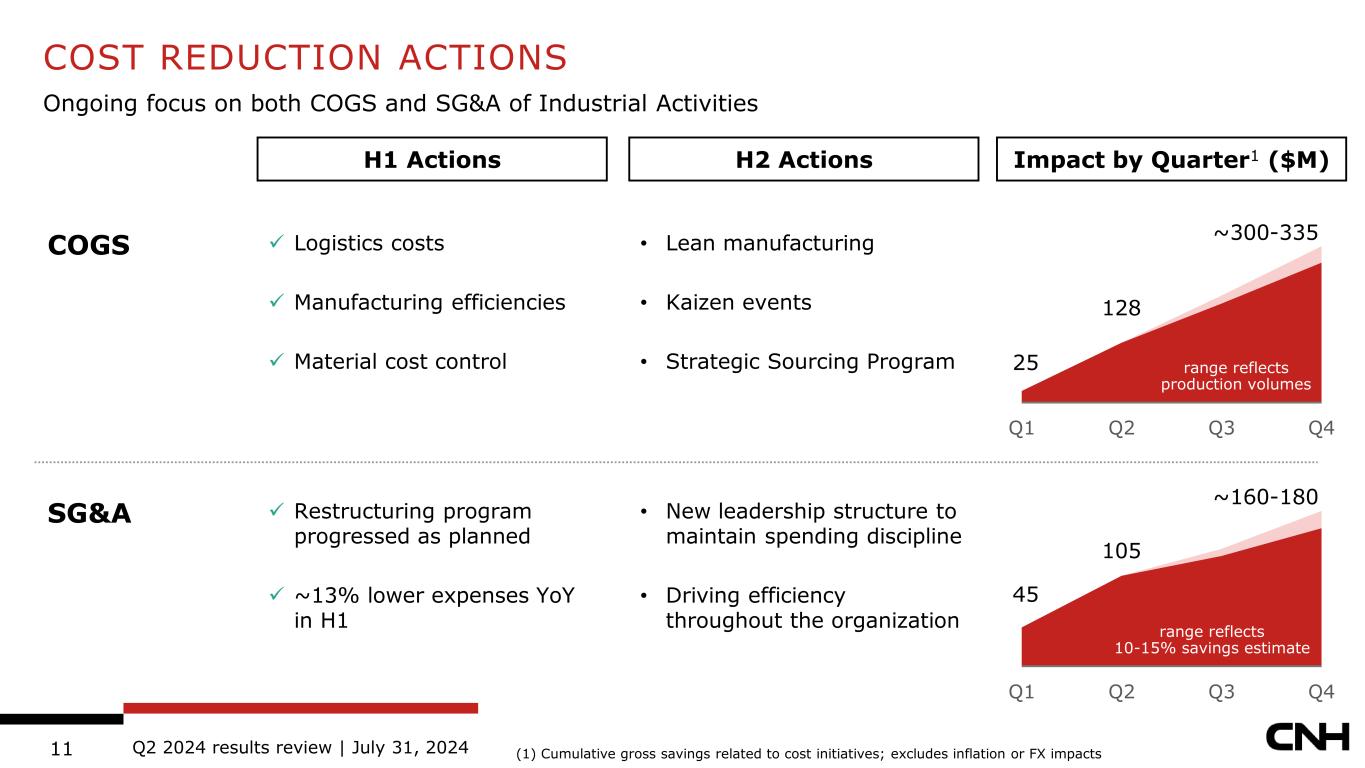 COST REDUCTION ACTIONS

Ongoing focus on both COGS and SG&A of Industrial Activities

H1 Actions

H2 Actions

Impact by Quarter$^1$ ($M)

COGS

✓ Logistics costs

✓ Manufacturing efficiencies

✓ Material cost control

• Lean manufacturing

• Kaizen events

• Strategic Sourcing Program

~300-335

128

25

range reflects production volumes

Q1 Q2 Q3 Q4

SG&A

✓ Restructuring program progressed as planned

✓ ~13% lower expenses YoY in H1

• New leadership structure to maintain spending discipline

• Driving efficiency throughout the organization

~160-180

105

45

range reflects 10-15% savings estimate

Q1 Q2 Q3 Q4

11 Q2 2024 results review | July 31, 2024

(1) Cumulative gross savings related to cost initiatives; excludes inflation or FX impacts

CNH